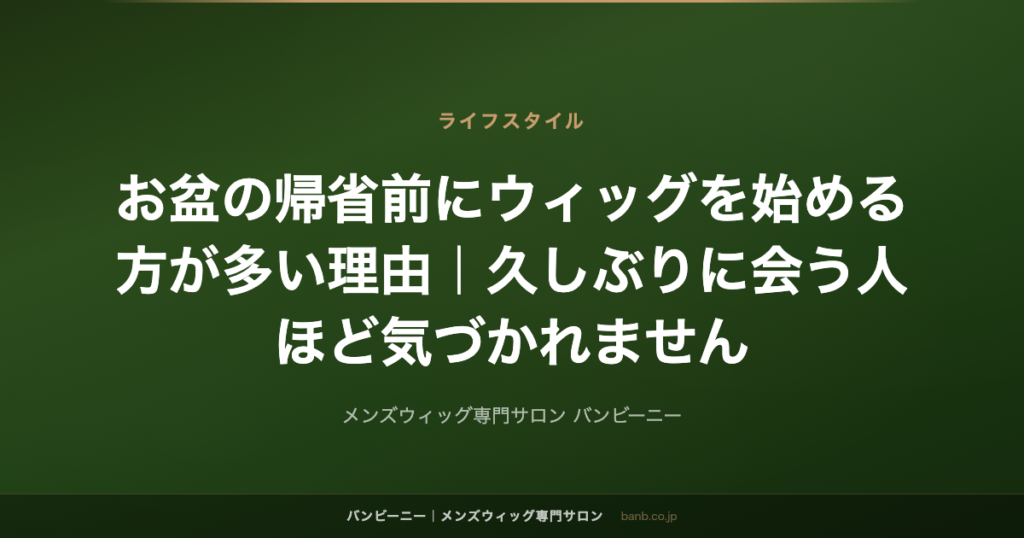 ライフスタイル

お盆の帰省前にウィッグを始める方が多い理由｜久しぶりに会う人ほど気づかれません

メンズウィッグ専門サロン バンビーニー

バンビーニー｜メンズウィッグ専門サロン banb.co.jp